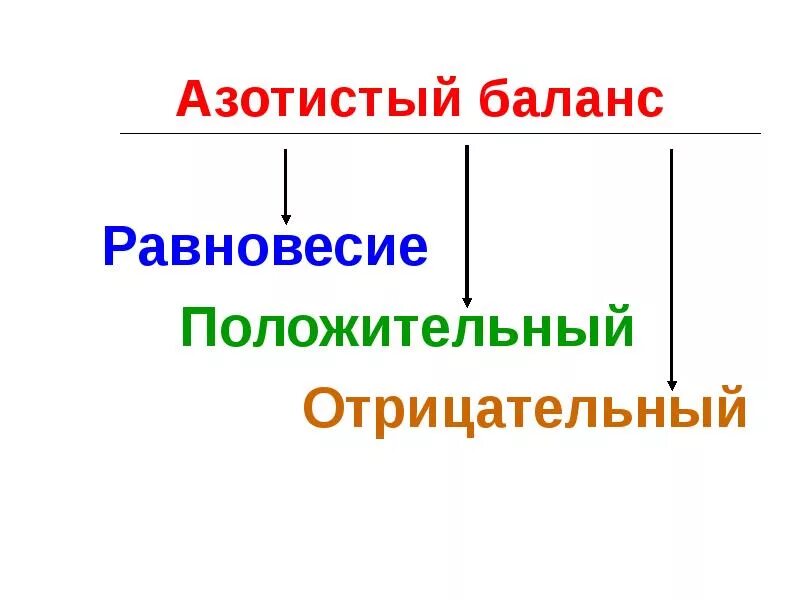 Азотистый баланс

Равновесие

Положительный

Отрицательный